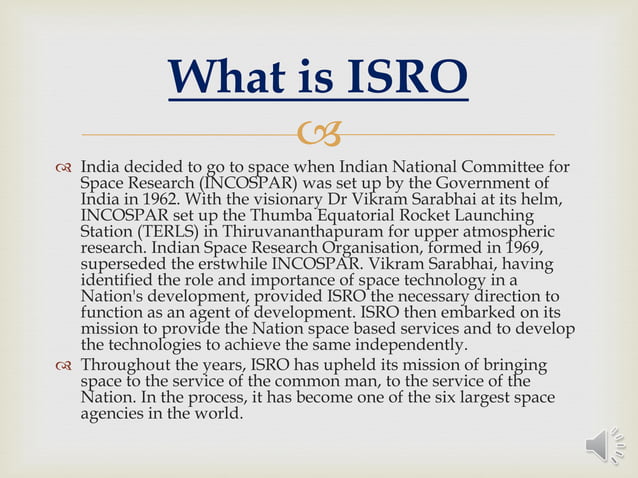 What is ISRO

India decided to go to space when Indian National Committee for Space Research (INCOSPAR) was set up by the Government of India in 1962. With the visionary Dr Vikram Sarabhai at its helm, INCOSPAR set up the Thumba Equatorial Rocket Launching Station (TERLS) in Thiruvananthapuram for upper atmospheric research. Indian Space Research Organisation, formed in 1969, superseded the erstwhile INCOSPAR. Vikram Sarabhai, having identified the role and importance of space technology in a Nation's development, provided ISRO the necessary direction to function as an agent of development. ISRO then embarked on its mission to provide the Nation space based services and to develop the technologies to achieve the same independently.

Throughout the years, ISRO has upheld its mission of bringing space to the service of the common man, to the service of the Nation. In the process, it has become one of the six largest space agencies in the world.